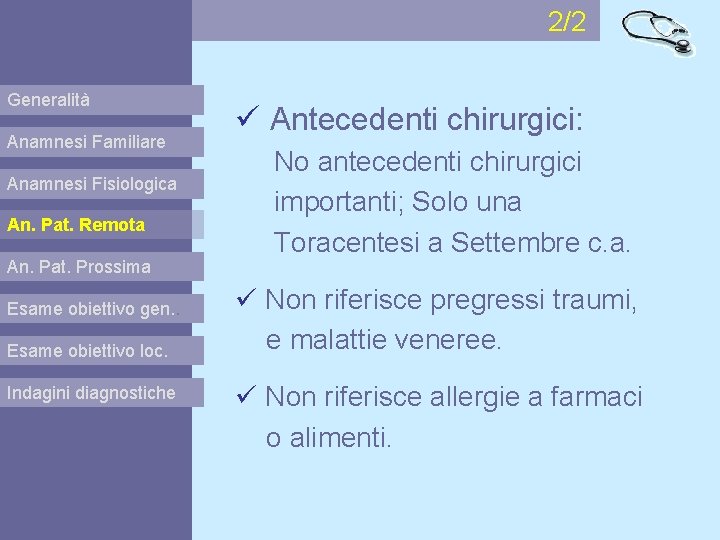 2/2

Generalità

Anamnesi Familiare

Anamnesi Fisiologica

An. Pat. Remota

An. Pat. Prossima

Esame obiettivo gen..

Esame obiettivo loc.

Indagini diagnostiche

✓ Antecedenti chirurgici:

No antecedenti chirurgici importanti; Solo una Toracentesi a Settembre c.a.

✓ Non riferisce pregressi traumi, e malattie veneree.

✓ Non riferisce allergie a farmaci o alimenti.